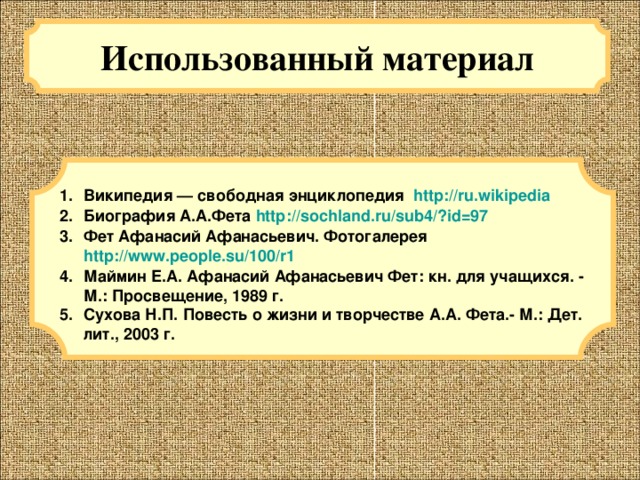 Использованный материал

1. Википедия — свободная энциклопедия http://ru.wikipedia
2. Биография А.А.Фета http://sochland.ru/sub4/?id=97
3. Фет Афанасий Афанасьевич. Фотогалерея http://www.people.su/100/r1
4. Маймин Е.А. Афанасий Афанасьевич Фет: кн. для учащихся. - М.: Просвещение, 1989 г.
5. Сухова Н.П. Повесть о жизни и творчестве А.А. Фета.- М.: Дет. лит., 2003 г.